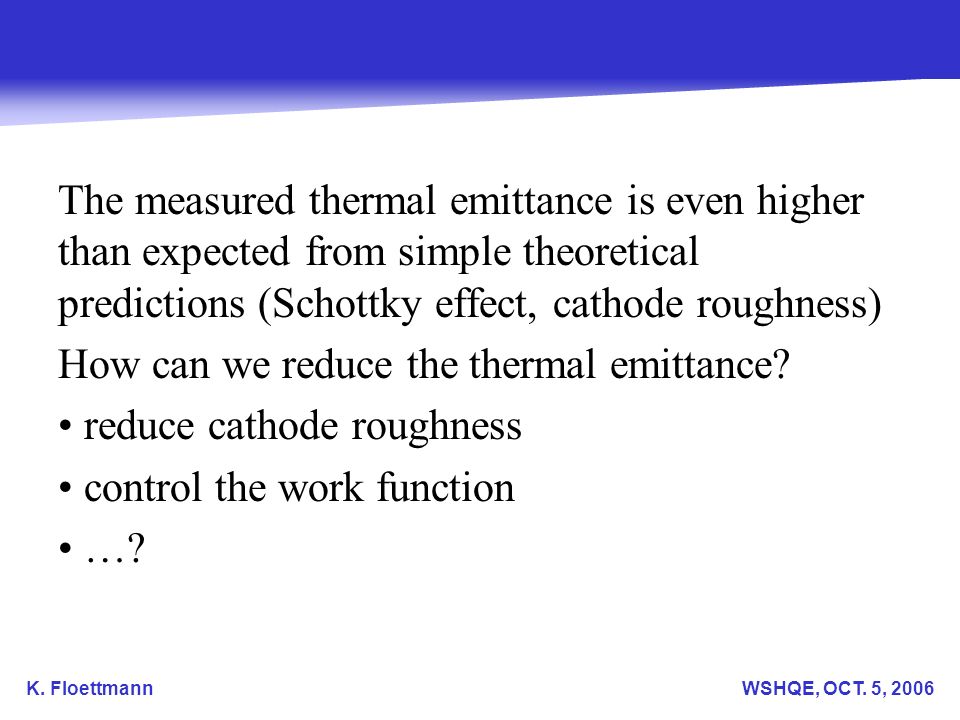 The measured thermal emittance is even higher than expected from simple theoretical predictions (Schottky effect, cathode roughness)

How can we reduce the thermal emittance?

• reduce cathode roughness

• control the work function

• …?

K. Floettmann

WSHQE, OCT. 5, 2006